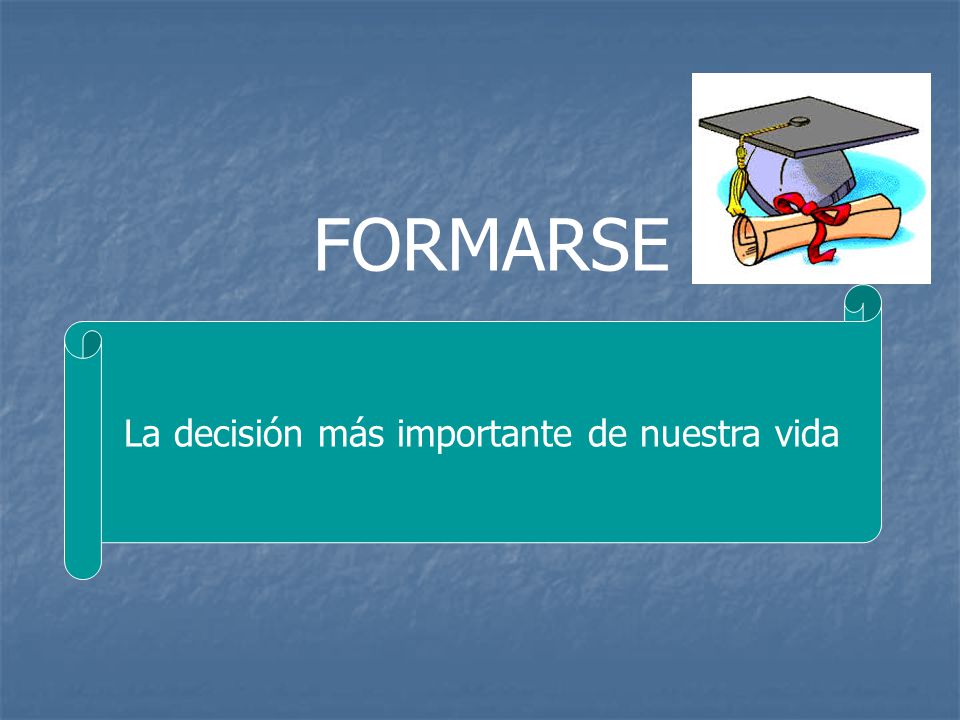 FORMARSE

La decisión más importante de nuestra vida